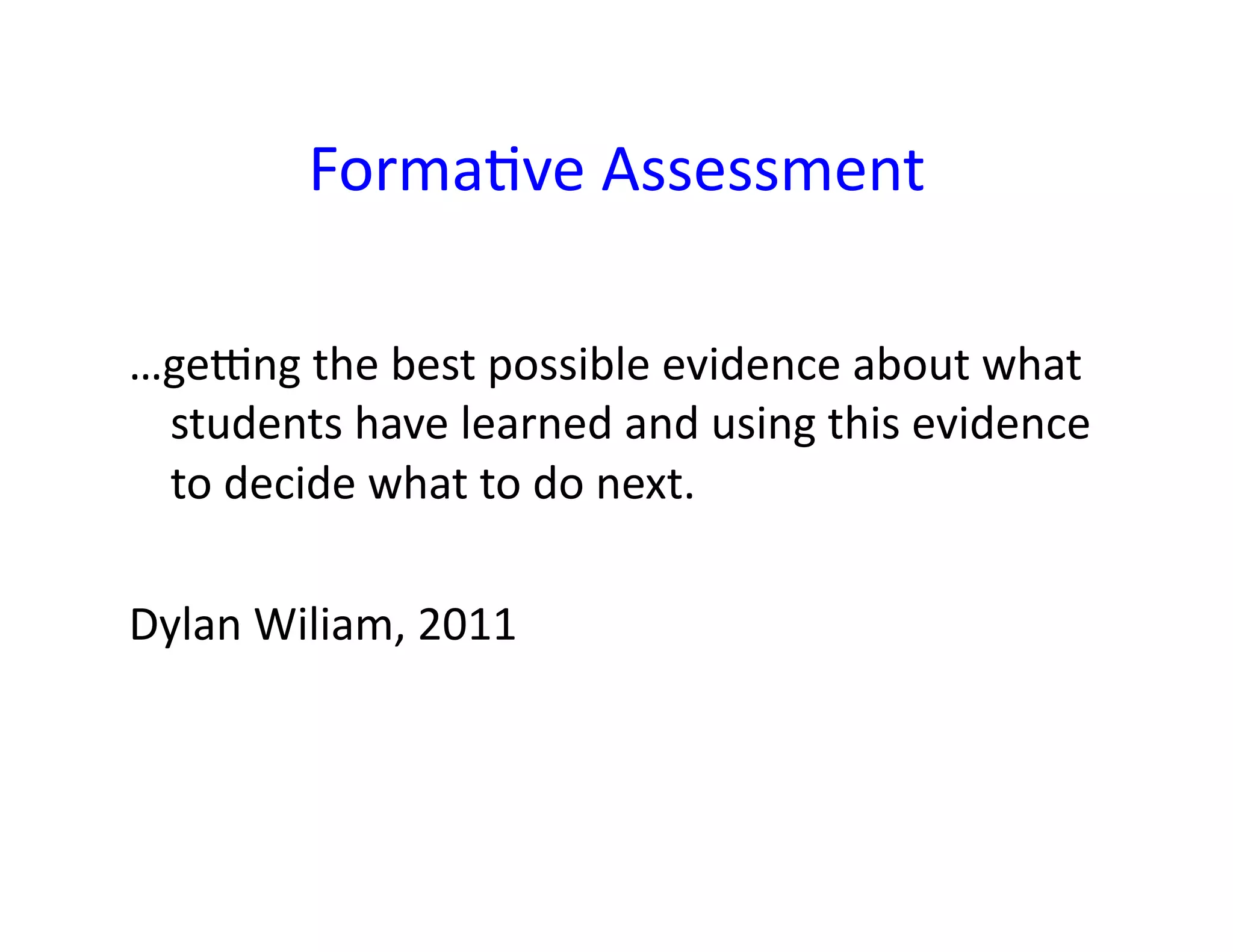 Formative Assessment

…getting the best possible evidence about what students have learned and using this evidence to decide what to do next.

Dylan Wiliam, 2011